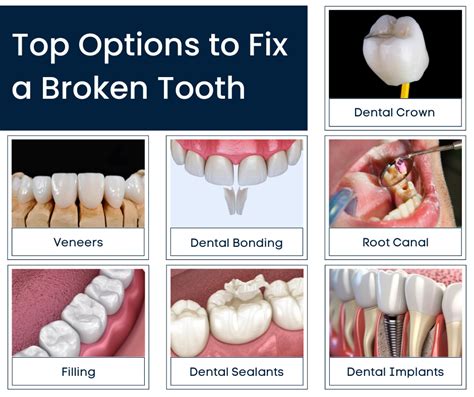 Top Options to Fix a Broken Tooth

Dental Crown

Veneers

Dental Bonding

Root Canal

Filling

Dental Sealants

Dental Implants